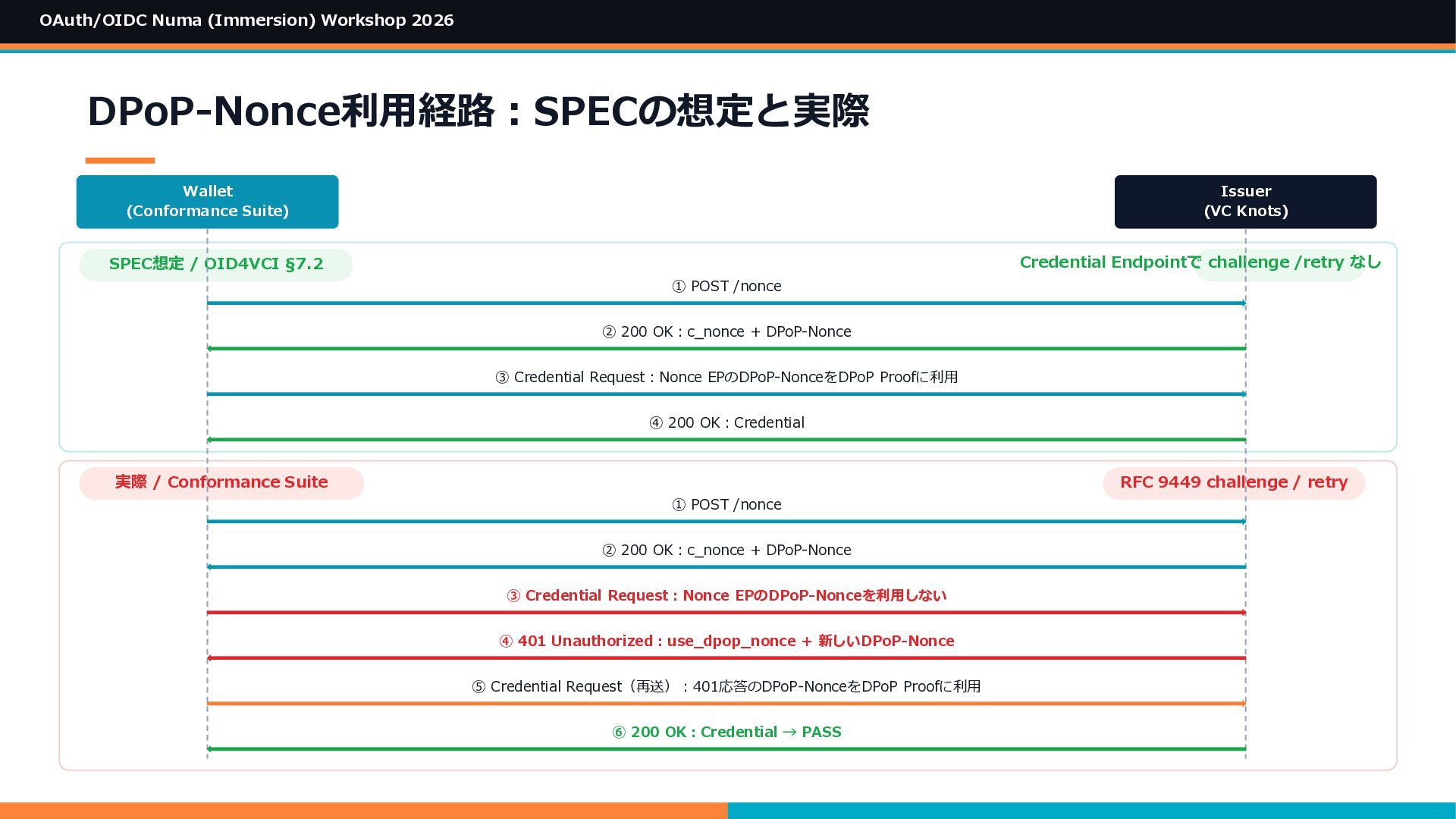 OAuth/OIDC Numa (Immersion) Workshop 2026

DPoP-Nonce利用経路：SPECの想定と実際

Wallet
(Conformance Suite)

Issuer
(VC Knots)

SPEC想定 / OID4VCI §7.2

Credential Endpointで challenge /retry なし

① POST /nonce

② 200 OK : c_nonce + DPoP-Nonce

③ Credential Request : Nonce EPのDPoP-NonceをDPoP Proofに利用

④ 200 OK : Credential

実際 / Conformance Suite

RFC 9449 challenge / retry

① POST /nonce

② 200 OK : c_nonce + DPoP-Nonce

③ Credential Request : Nonce EPのDPoP-Nonceを利用しない

④ 401 Unauthorized : use_dpop_nonce + 新しいDPoP-Nonce

⑤ Credential Request（再送）：401応答のDPoP-NonceをDPoP Proofに利用

⑥ 200 OK : Credential → PASS